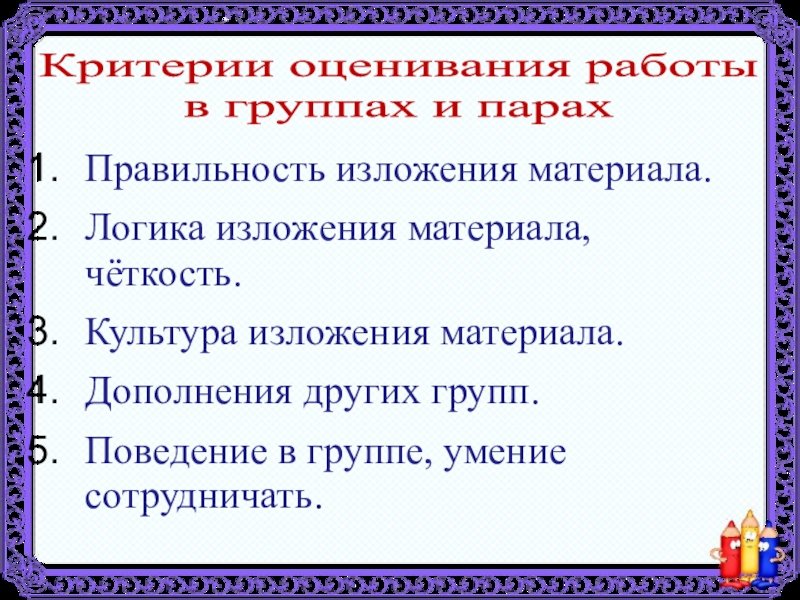 Критерии оценивания работы в группах и парах

1. Правильность изложения материала.
2. Логика изложения материала, чёткость.
3. Культура изложения материала.
4. Дополнения других групп.
5. Поведение в группе, умение сотрудничать.